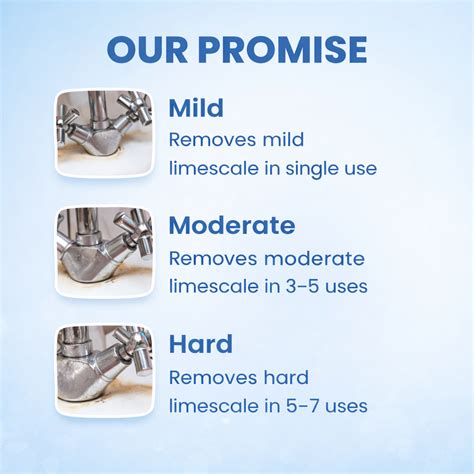 OUR PROMISE

Mild
Removes mild limescale in single use

Moderate
Removes moderate limescale in 3–5 uses

Hard
Removes hard limescale in 5–7 uses